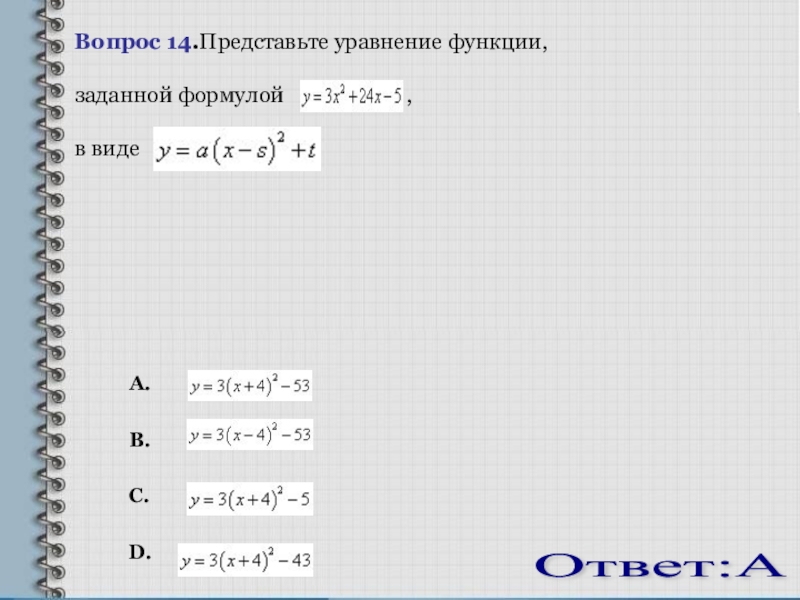 Вопрос 14.Представьте уравнение функции,

заданной формулой $y=3x^2+24x-5$,

в виде $y=a(x-s)^2+t$

A. $y=3(x+4)^2-53$

B. $y=3(x-4)^2-53$

C. $y=3(x+4)^2-5$

D. $y=3(x+4)^2-43$

Ответ:А